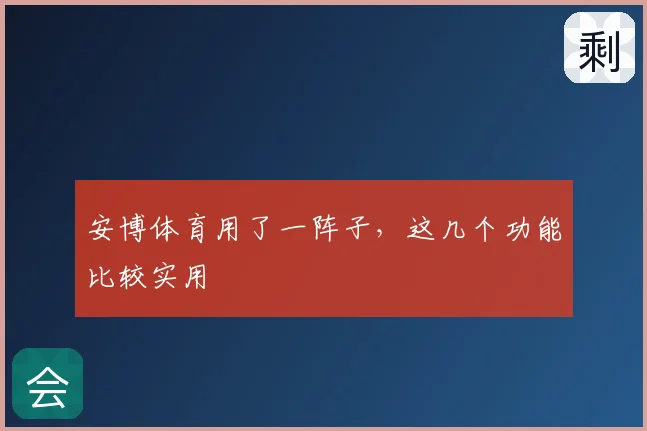 剩

安博体育用了一阵子，这几个功能比较实用

会